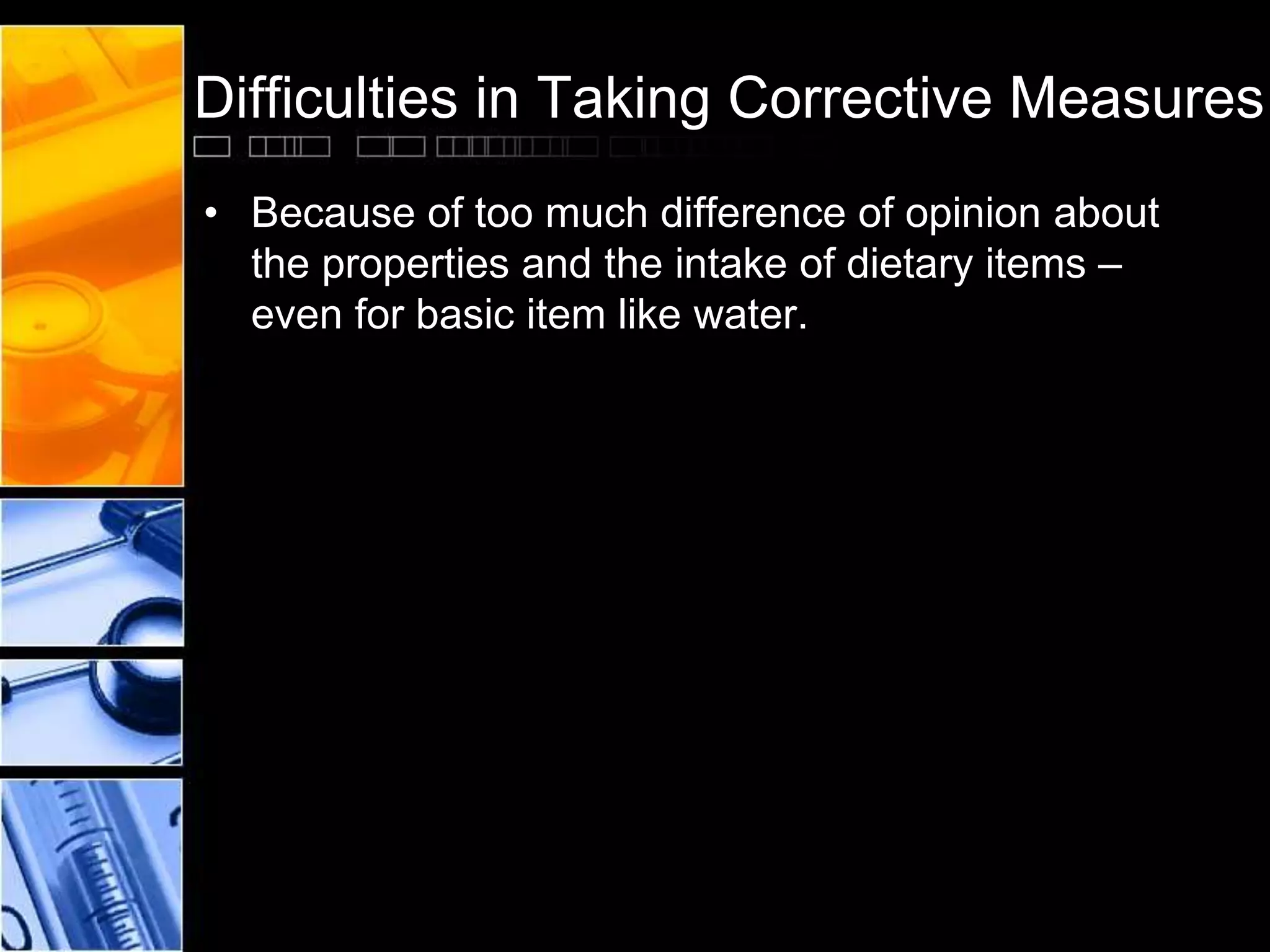 Difficulties in Taking Corrective Measures

• Because of too much difference of opinion about the properties and the intake of dietary items – even for basic item like water.